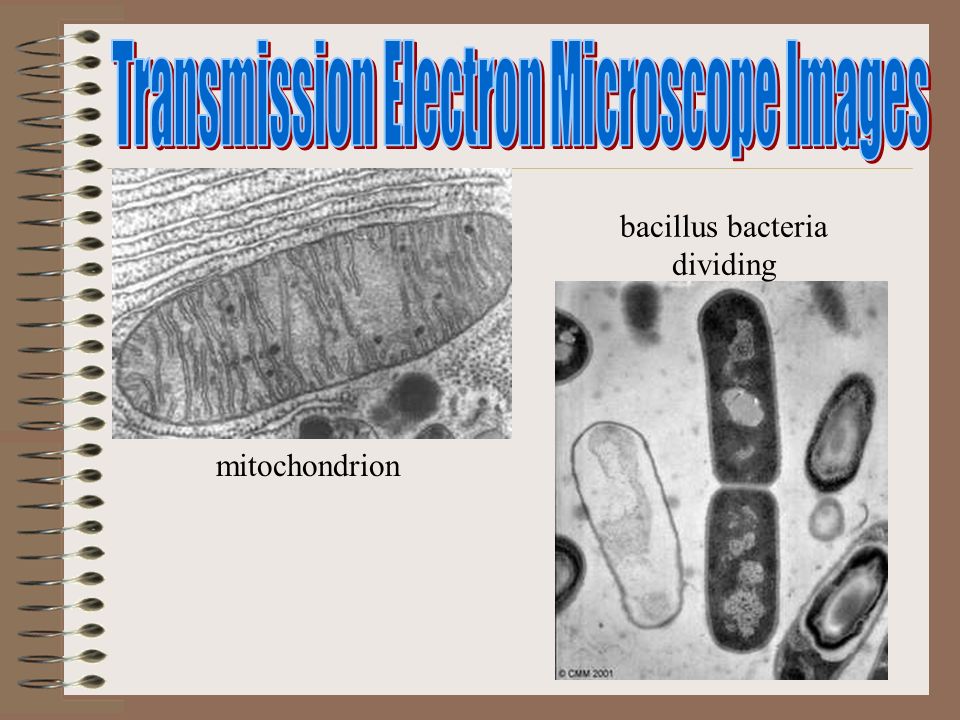 Transmission Electron Microscope Images

mitochondrion

bacillus bacteria dividing

© CMM 2001